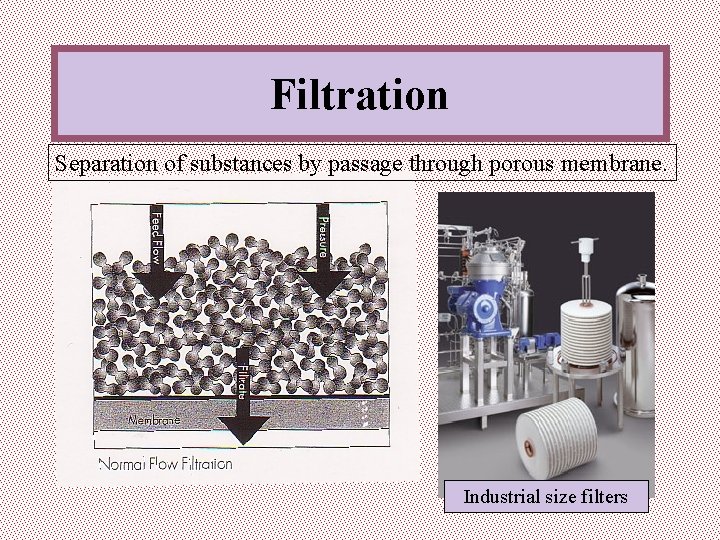 Filtration

Separation of substances by passage through porous membrane.

Feed Flow

Pressure

Filtrate

Membrane

Normal Flow Filtration

Industrial size filters